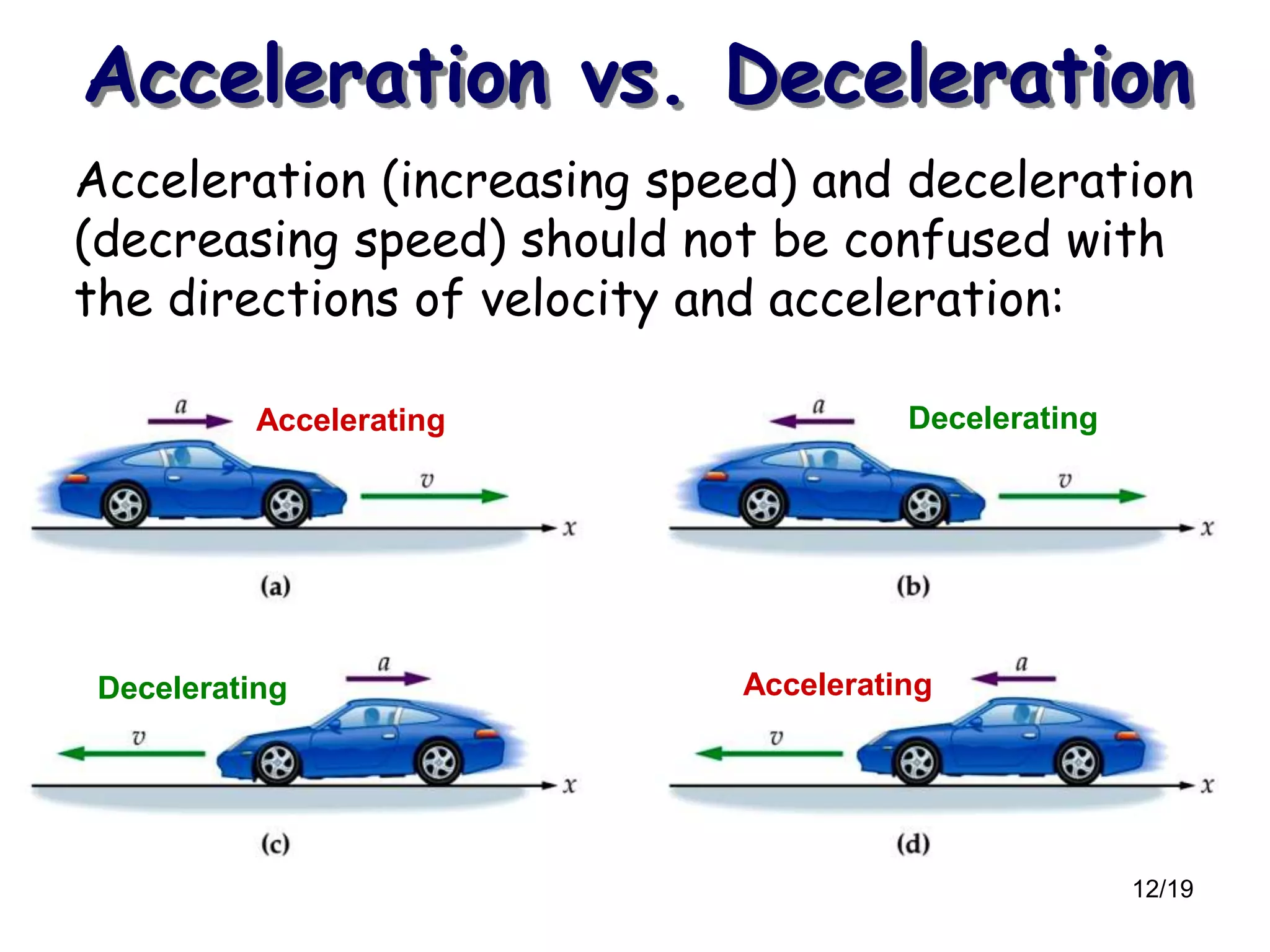 Acceleration vs. Deceleration

Acceleration (increasing speed) and deceleration (decreasing speed) should not be confused with the directions of velocity and acceleration:

$a$ Accelerating
$v$
$x$
(a)

$a$ Decelerating
$v$
$x$
(b)

Decelerating $a$
$v$
$x$
(c)

Accelerating $a$
$v$
$x$
(d)

12/19